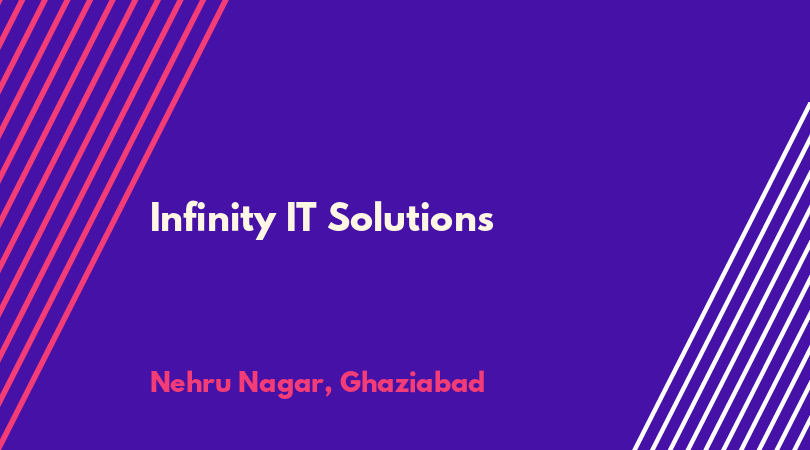 Infinity IT Solutions

Nehru Nagar, Ghaziabad